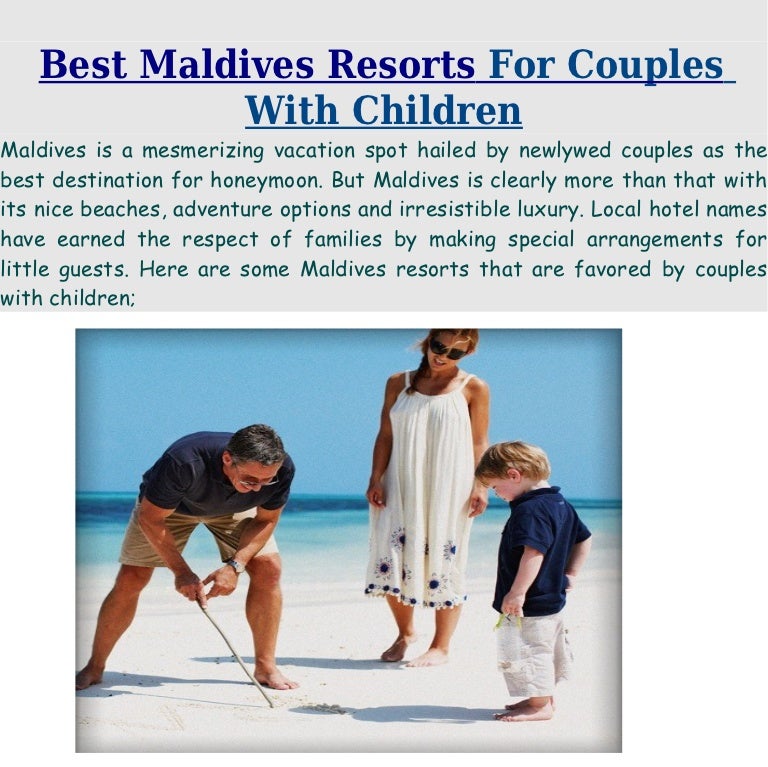 Best Maldives Resorts For Couples With Children

Maldives is a mesmerizing vacation spot hailed by newlywed couples as the best destination for honeymoon. But Maldives is clearly more than that with its nice beaches, adventure options and irresistible luxury. Local hotel names have earned the respect of families by making special arrangements for little guests. Here are some Maldives resorts that are favored by couples with children;